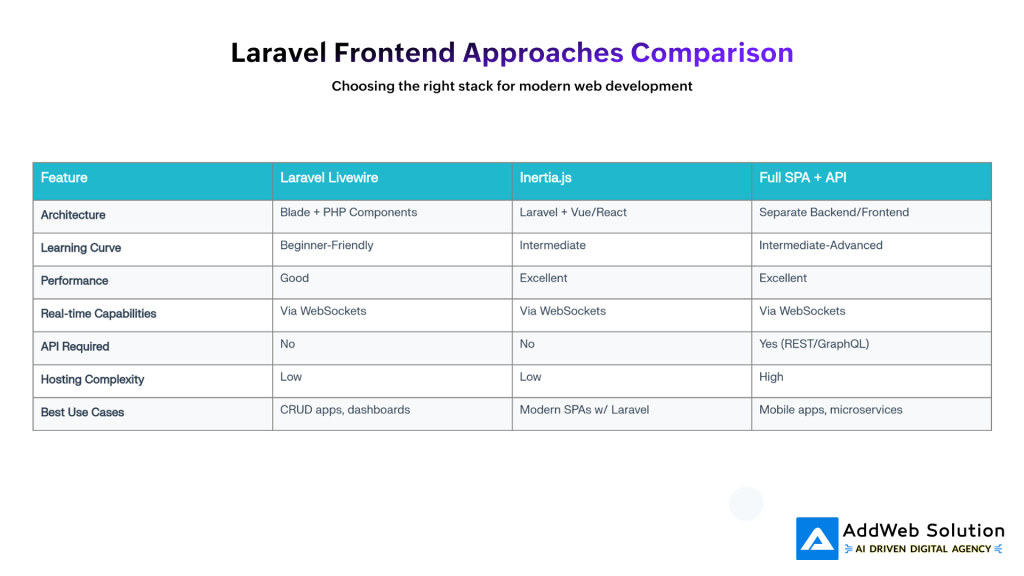 Laravel Frontend Approaches Comparison

Choosing the right stack for modern web development

| Feature | Laravel Livewire | Inertia.js | Full SPA + API |
|---|---|---|---|
| Architecture | Blade + PHP Components | Laravel + Vue/React | Separate Backend/Frontend |
| Learning Curve | Beginner-Friendly | Intermediate | Intermediate-Advanced |
| Performance | Good | Excellent | Excellent |
| Real-time Capabilities | Via WebSockets | Via WebSockets | Via WebSockets |
| API Required | No | No | Yes (REST/GraphQL) |
| Hosting Complexity | Low | Low | High |
| Best Use Cases | CRUD apps, dashboards | Modern SPAs w/ Laravel | Mobile apps, microservices |

AddWeb Solution
AI DRIVEN DIGITAL AGENCY